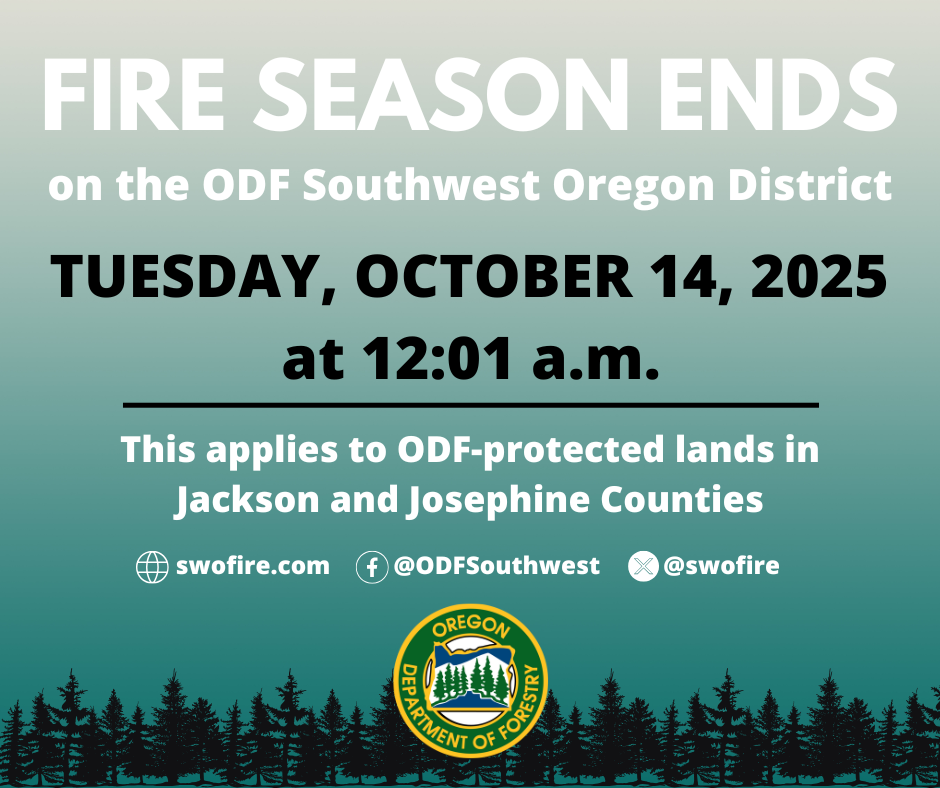 FIRE SEASON ENDS

on the ODF Southwest Oregon District

TUESDAY, OCTOBER 14, 2025 at 12:01 a.m.

This applies to ODF-protected lands in Jackson and Josephine Counties

swofire.com @ODFSouthwest @swofire

OREGON DEPARTMENT OF FORESTRY